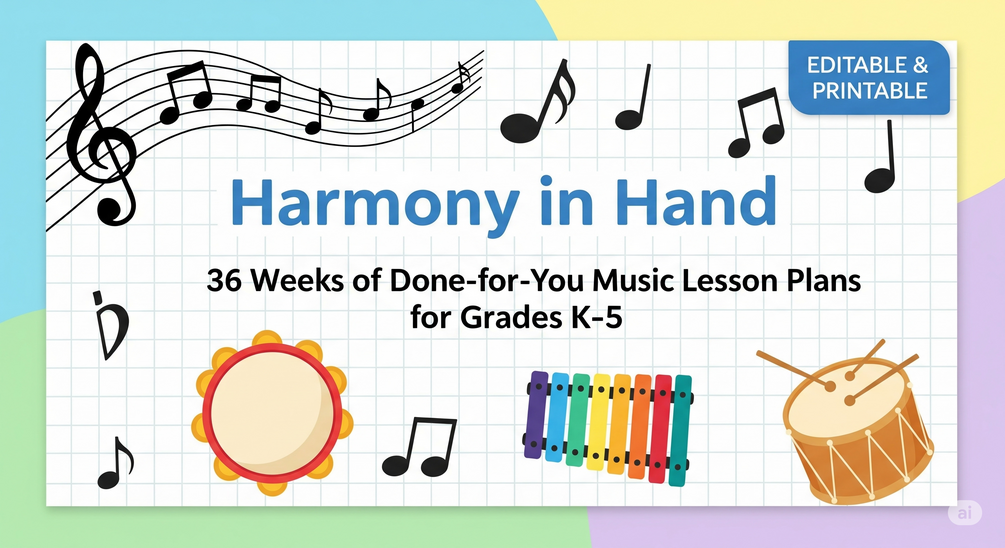 EDITABLE & PRINTABLE

Harmony in Hand

36 Weeks of Done-for-You Music Lesson Plans for Grades K-5

ai